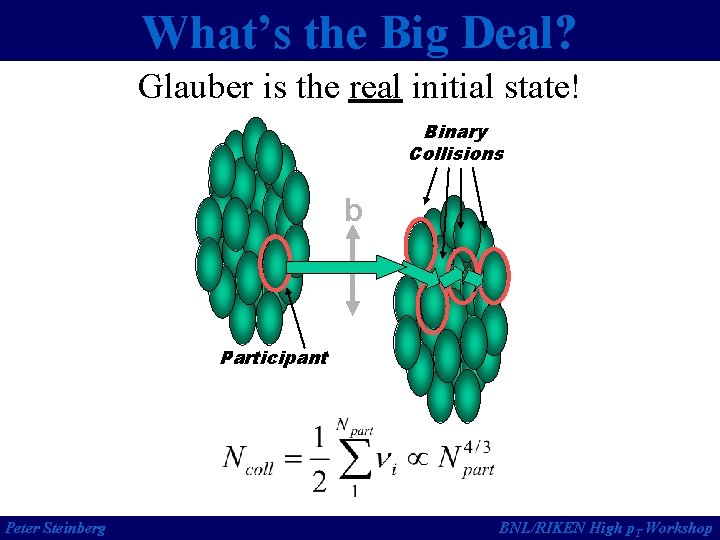 What's the Big Deal?

Glauber is the real initial state!

Binary Collisions

b

Participant

$N_{coll} = \frac{1}{2}\sum_{1}^{N_{part}} \nu_i \propto N_{part}^{4/3}$

Peter Steinberg

BNL/RIKEN High $p_T$ Workshop